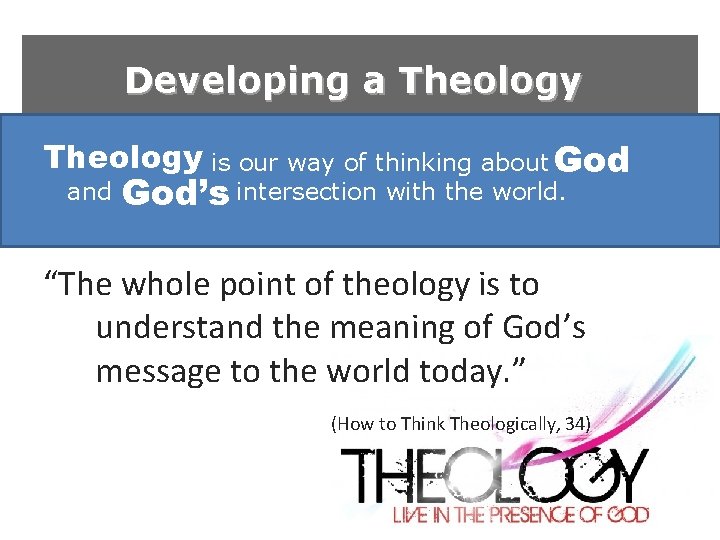 Developing a Theology

Theology is our way of thinking about God and God's intersection with the world.

"The whole point of theology is to understand the meaning of God's message to the world today."

(How to Think Theologically, 34)

THEOLOGY
LIVE IN THE PRESENCE OF GOD